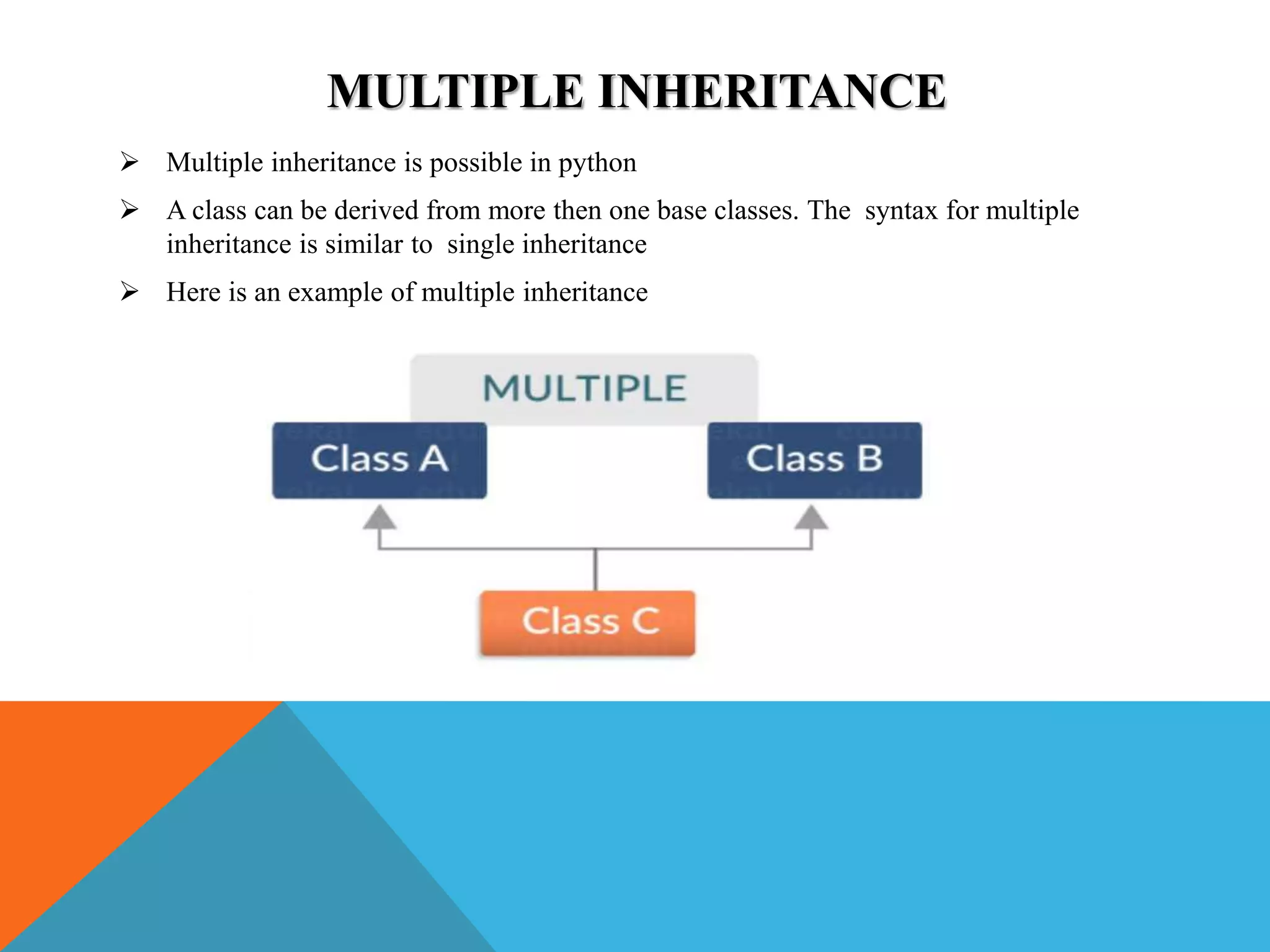 MULTIPLE INHERITANCE

➢ Multiple inheritance is possible in python

➢ A class can be derived from more then one base classes. The syntax for multiple inheritance is similar to single inheritance

➢ Here is an example of multiple inheritance

MULTIPLE

Class A

Class B

Class C